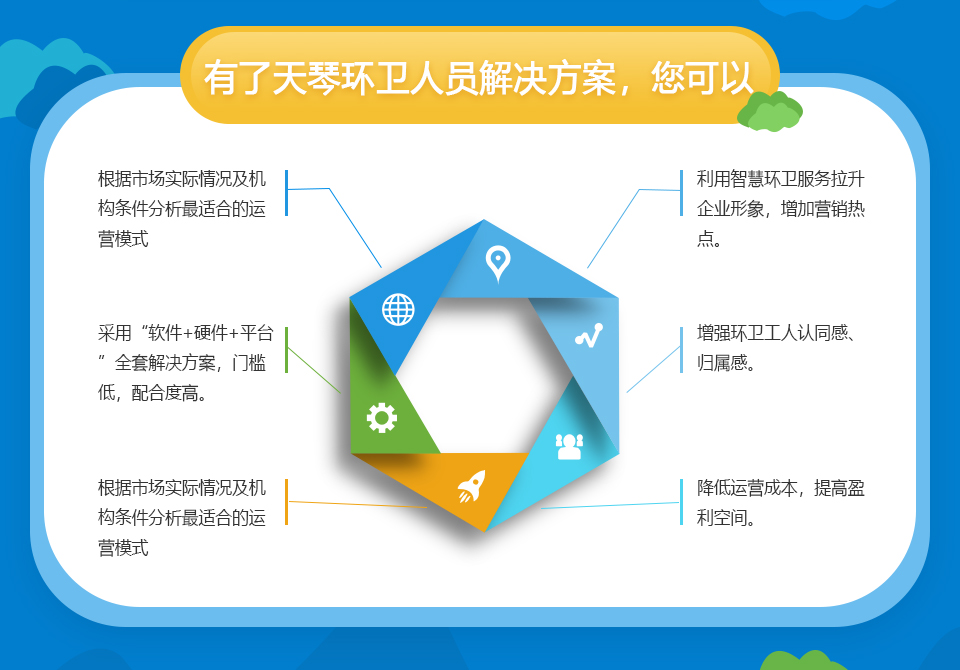 有了天琴环卫人员解决方案，您可以

根据市场实际情况及机构条件分析最适合的运营模式

采用“软件+硬件+平台”全套解决方案，门槛低，配合度高。

根据市场实际情况及机构条件分析最适合的运营模式

利用智慧环卫服务拉升企业形象，增加营销热点。

增强环卫工人认同感、归属感。

降低运营成本，提高盈利空间。